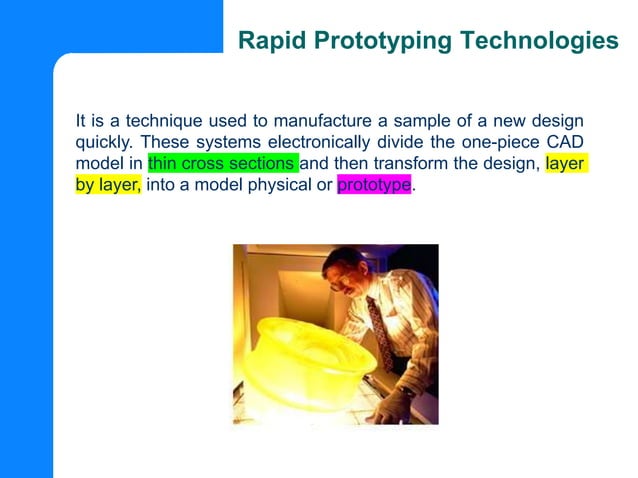 Rapid Prototyping Technologies

It is a technique used to manufacture a sample of a new design quickly. These systems electronically divide the one-piece CAD model in thin cross sections and then transform the design, layer by layer, into a model physical or prototype.